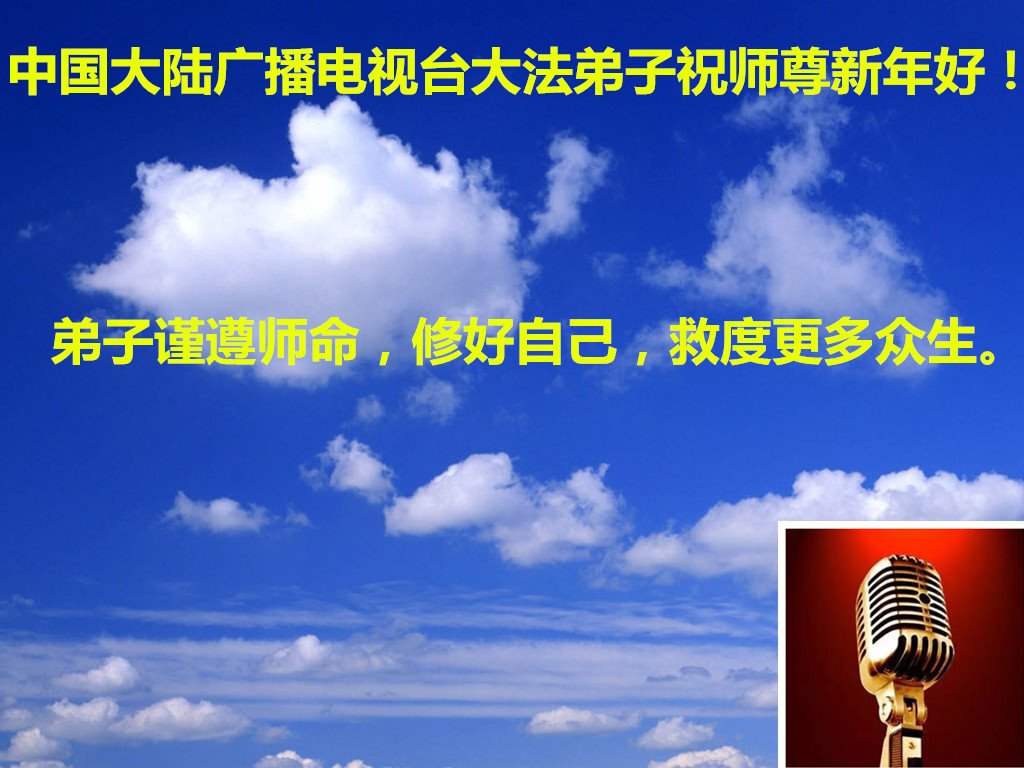 中国大陆广播电视台大法弟子祝师尊新年好！

弟子谨遵师命，修好自己，救度更多众生。